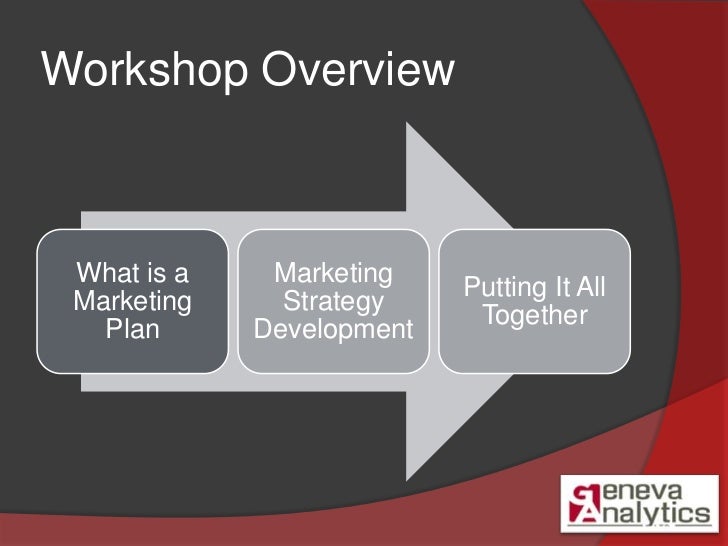 Workshop Overview

What is a Marketing Plan

Marketing Strategy Development

Putting It All Together

Geneva Analytics